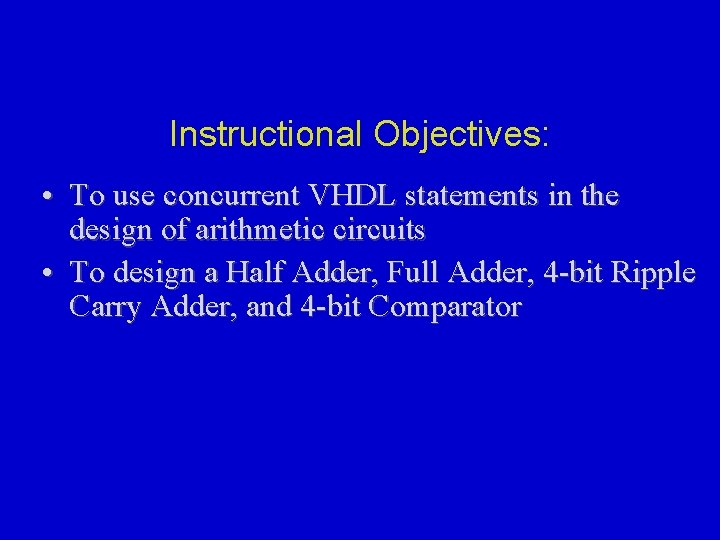 Instructional Objectives:

• To use concurrent VHDL statements in the design of arithmetic circuits

• To design a Half Adder, Full Adder, 4-bit Ripple Carry Adder, and 4-bit Comparator